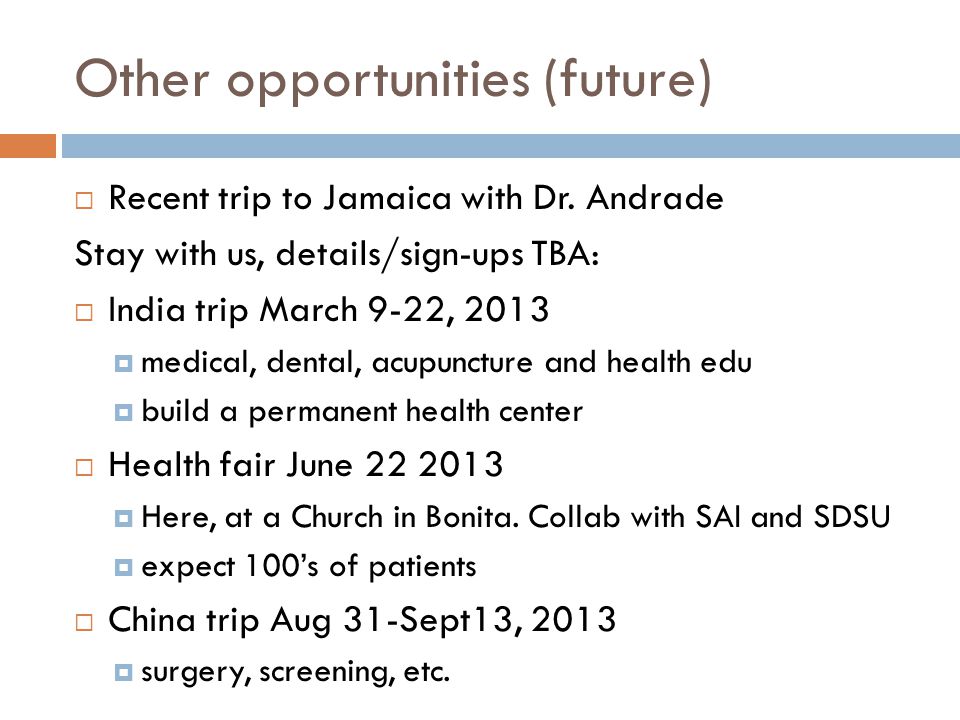 Other opportunities (future)

Recent trip to Jamaica with Dr. Andrade

Stay with us, details/sign-ups TBA:

India trip March 9-22, 2013

medical, dental, acupuncture and health edu

build a permanent health center

Health fair June 22 2013

Here, at a Church in Bonita. Collab with SAI and SDSU

expect 100's of patients

China trip Aug 31-Sept13, 2013

surgery, screening, etc.